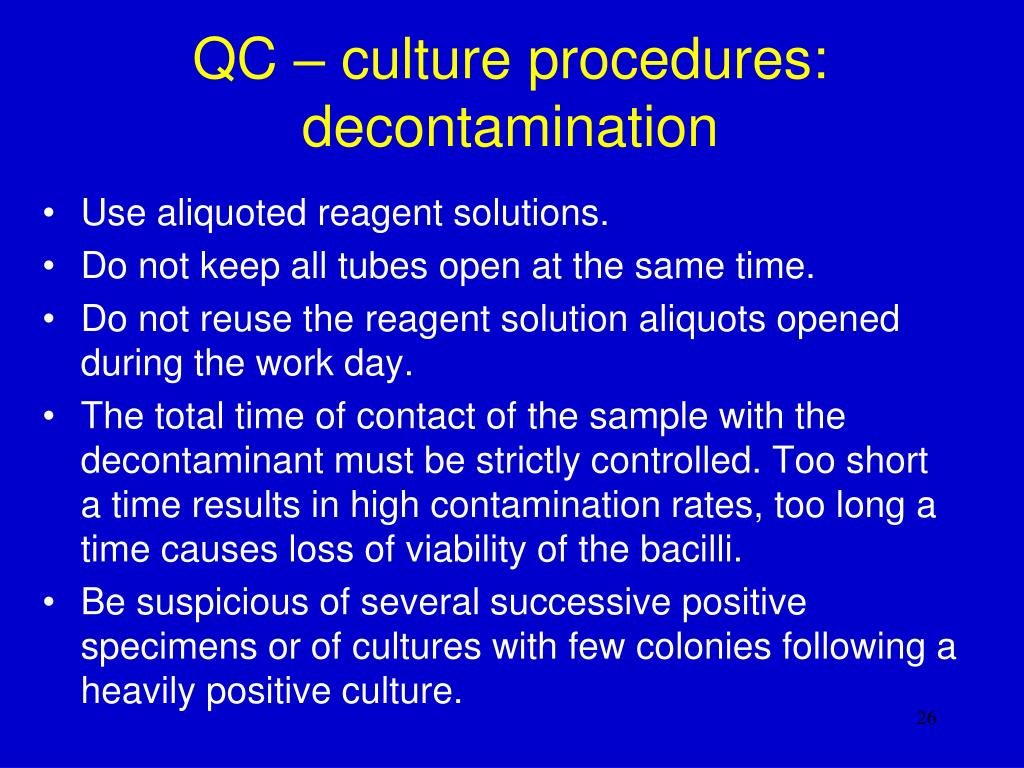 QC – culture procedures: decontamination

• Use aliquoted reagent solutions.
• Do not keep all tubes open at the same time.
• Do not reuse the reagent solution aliquots opened during the work day.
• The total time of contact of the sample with the decontaminant must be strictly controlled. Too short a time results in high contamination rates, too long a time causes loss of viability of the bacilli.
• Be suspicious of several successive positive specimens or of cultures with few colonies following a heavily positive culture.

26